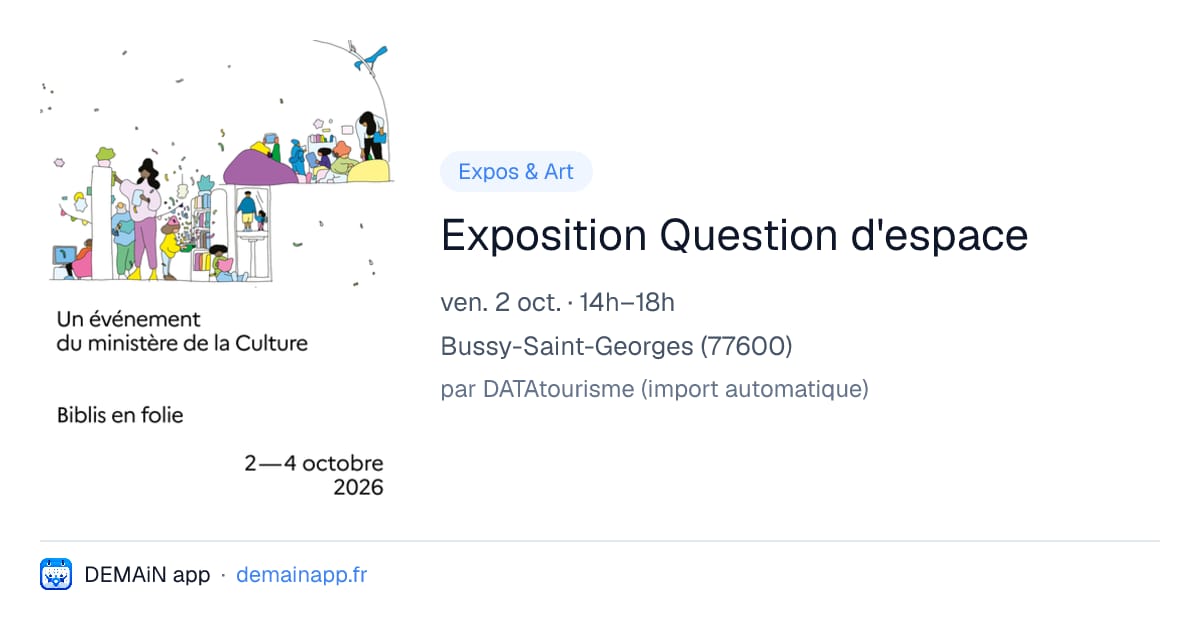 Un événement
du ministère de la Culture

Biblis en folie

2—4 octobre
2026

Expos & Art

Exposition Question d'espace

ven. 2 oct. · 14h–18h

Bussy-Saint-Georges (77600)

par DATAtourisme (import automatique)

DEMAiN app · demainapp.fr